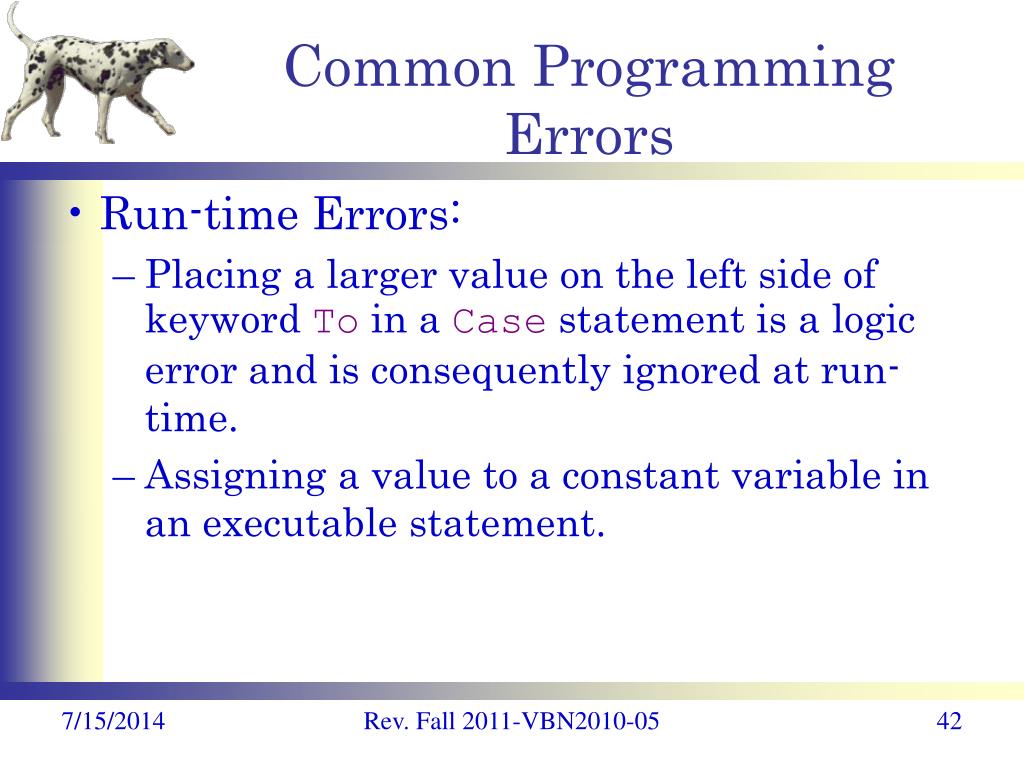 Common Programming Errors

• Run-time Errors:
  – Placing a larger value on the left side of keyword To in a Case statement is a logic error and is consequently ignored at run-time.
  – Assigning a value to a constant variable in an executable statement.

7/15/2014 Rev. Fall 2011-VBN2010-05 42